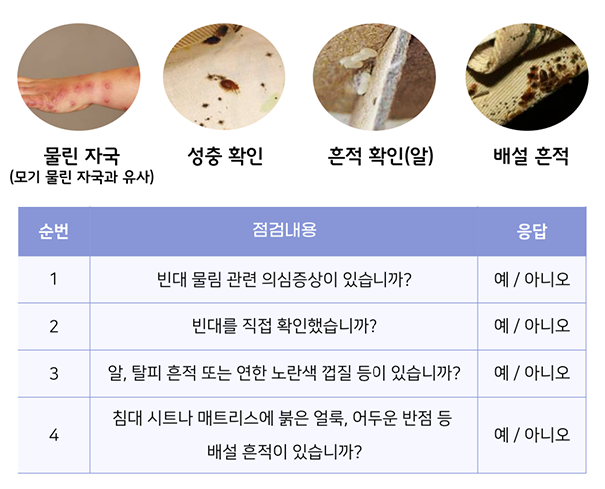 물린 자국
(모기 물린 자국과 유사)

성충 확인

흔적 확인(알)

배설 흔적

| 순번 | 점검내용 | 응답 |
|---|---|---|
| 1 | 빈대 물림 관련 의심증상이 있습니까? | 예 / 아니오 |
| 2 | 빈대를 직접 확인했습니까? | 예 / 아니오 |
| 3 | 알, 탈피 흔적 또는 연한 노란색 껍질 등이 있습니까? | 예 / 아니오 |
| 4 | 침대 시트나 매트리스에 붉은 얼룩, 어두운 반점 등 배설 흔적이 있습니까? | 예 / 아니오 |